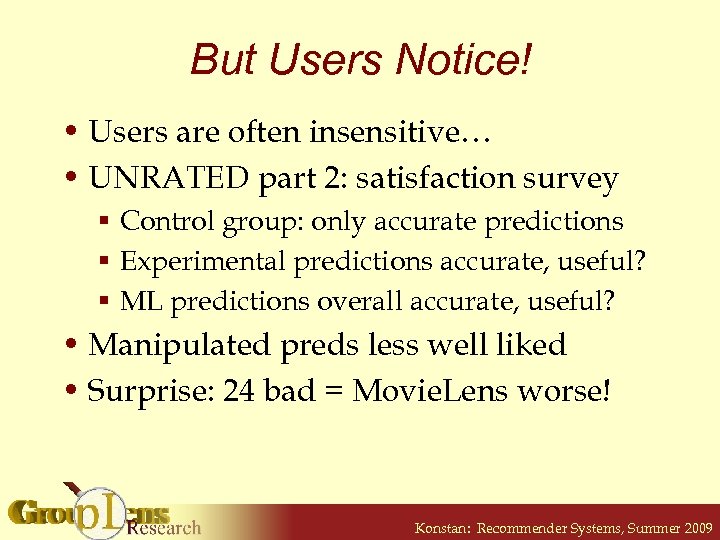 But Users Notice!

• Users are often insensitive…
• UNRATED part 2: satisfaction survey
▪ Control group: only accurate predictions
▪ Experimental predictions accurate, useful?
▪ ML predictions overall accurate, useful?
• Manipulated preds less well liked
• Surprise: 24 bad = MovieLens worse!

GroupLens Research

Konstan: Recommender Systems, Summer 2009